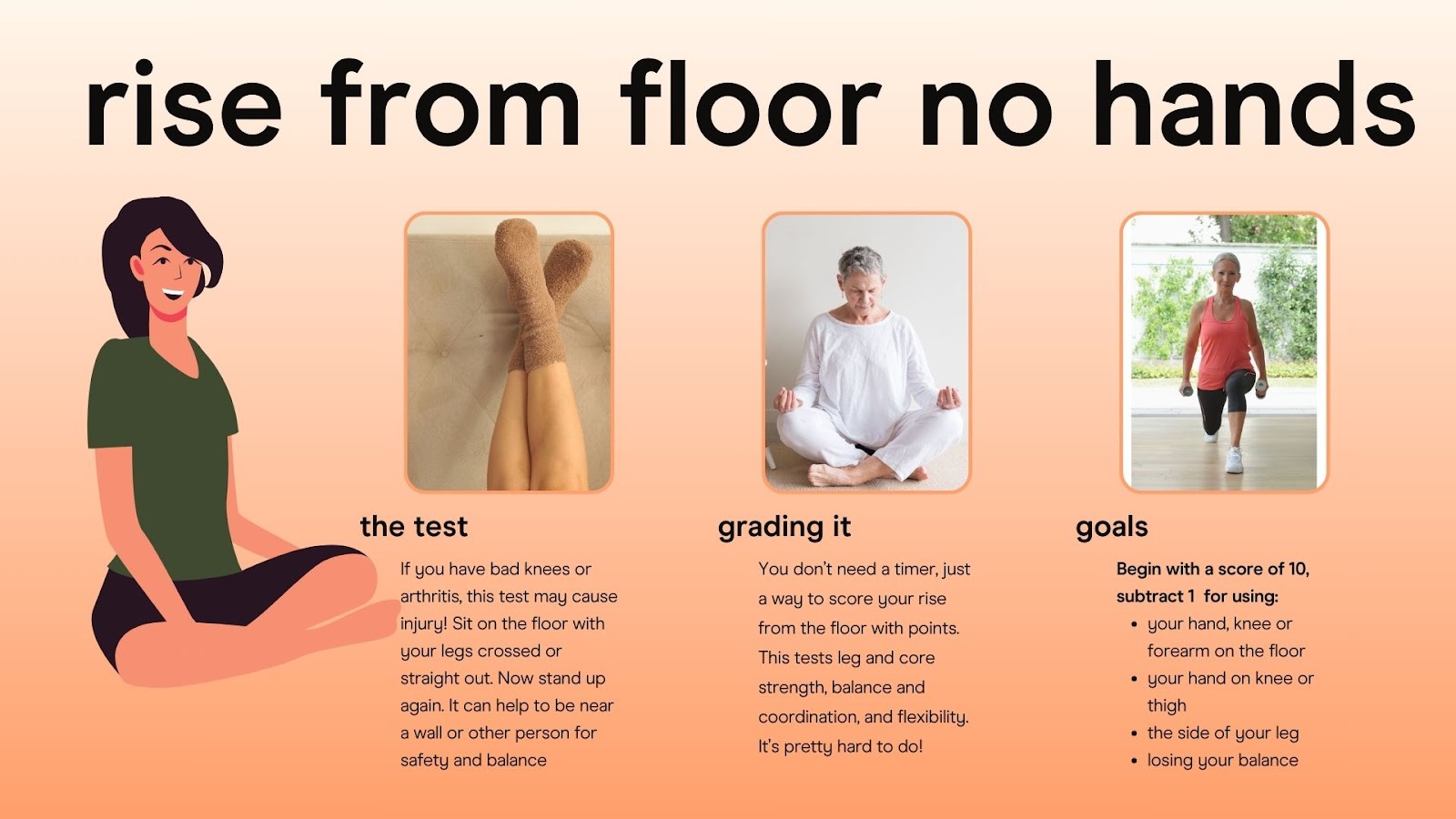 rise from floor no hands

the test

If you have bad knees or arthritis, this test may cause injury! Sit on the floor with your legs crossed or straight out. Now stand up again. It can help to be near a wall or other person for safety and balance

grading it

You don't need a timer, just a way to score your rise from the floor with points. This tests leg and core strength, balance and coordination, and flexibility. It's pretty hard to do!

goals

Begin with a score of 10, subtract 1 for using:
• your hand, knee or forearm on the floor
• your hand on knee or thigh
• the side of your leg
• losing your balance